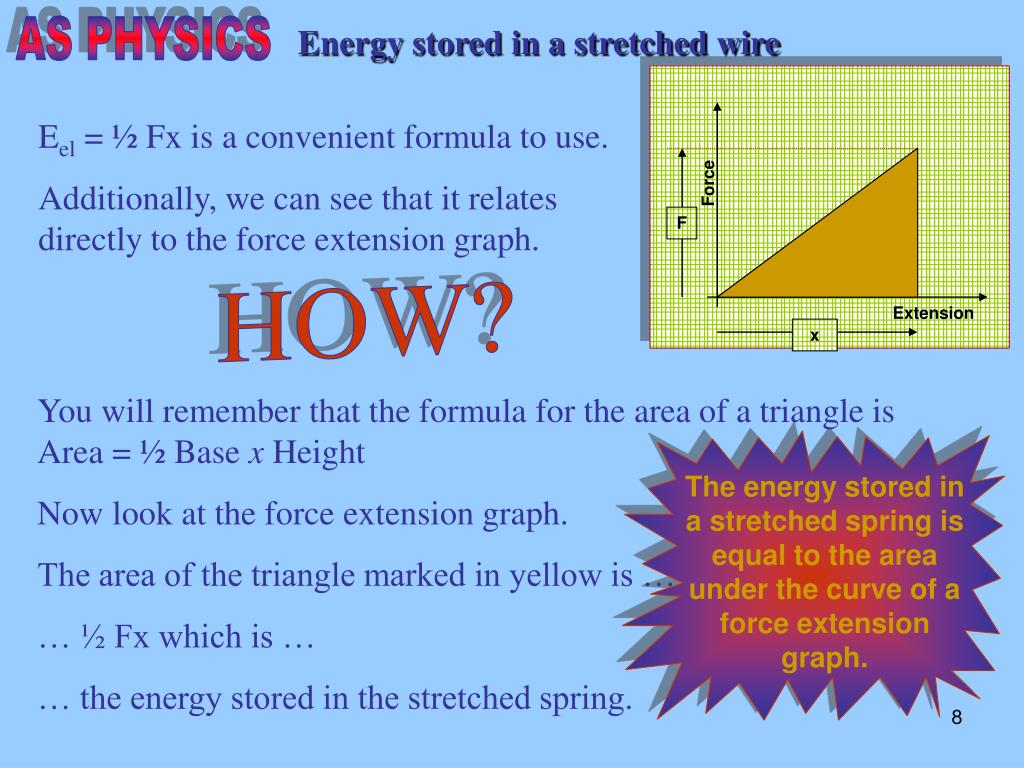 AS PHYSICS

Energy stored in a stretched wire

$E_{el}$ = ½ Fx is a convenient formula to use.

Additionally, we can see that it relates directly to the force extension graph.

Force
F
Extension
x

HOW?

You will remember that the formula for the area of a triangle is Area = ½ Base *x* Height

Now look at the force extension graph.

The area of the triangle marked in yellow is …

… ½ Fx which is …

… the energy stored in the stretched spring.

The energy stored in a stretched spring is equal to the area under the curve of a force extension graph.

8